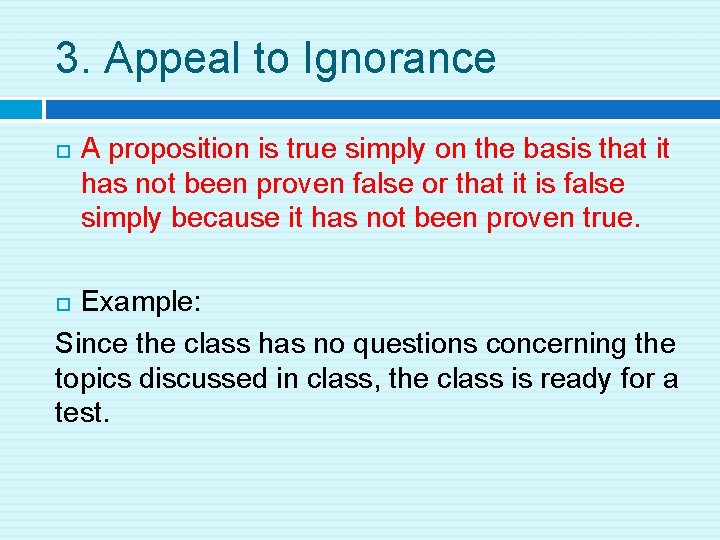 3. Appeal to Ignorance

A proposition is true simply on the basis that it has not been proven false or that it is false simply because it has not been proven true.

Example:

Since the class has no questions concerning the topics discussed in class, the class is ready for a test.